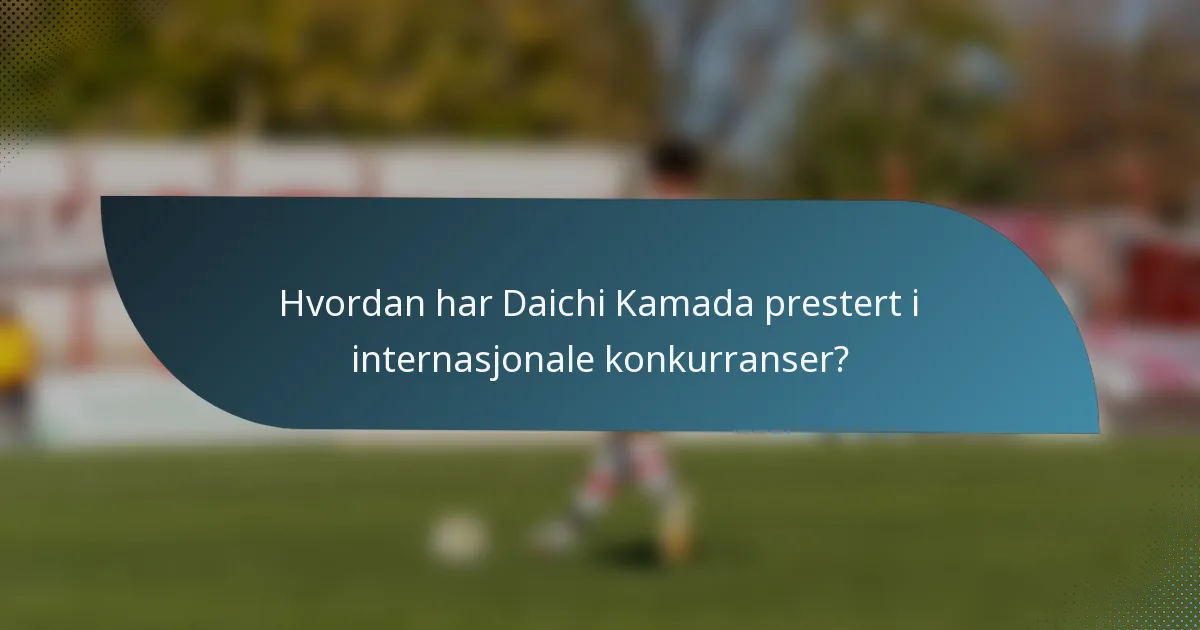 Hvordan har Daichi Kamada prestert i internasjonale konkurranser?